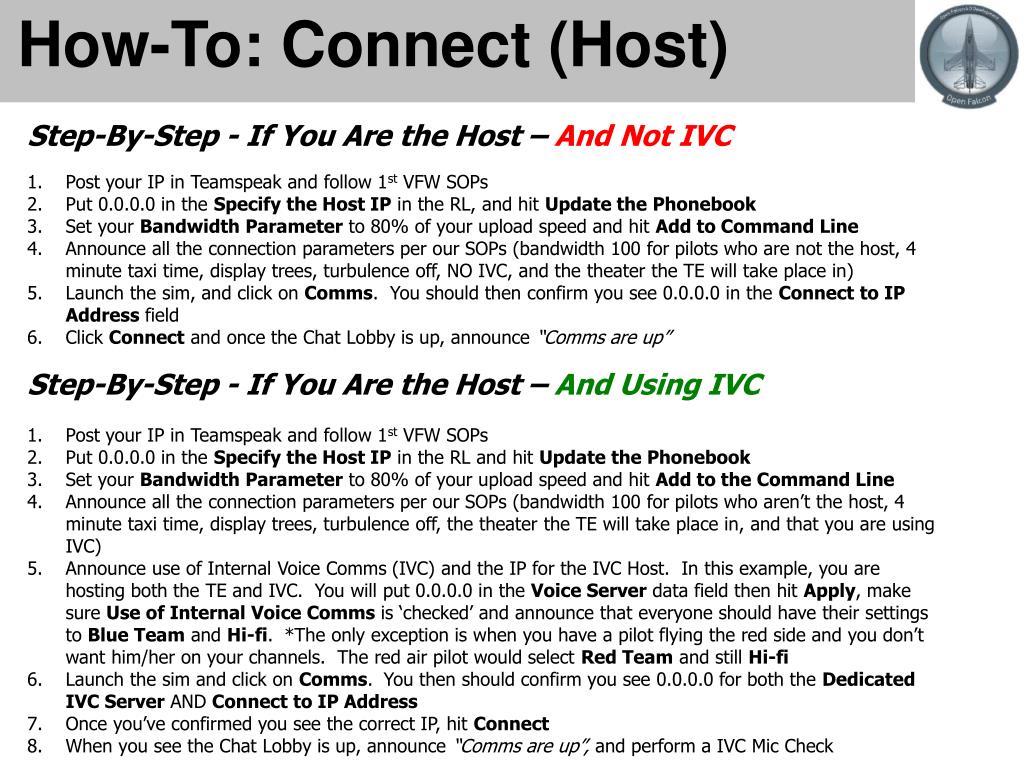 How-To: Connect (Host)

Open Falcon

Step-By-Step - If You Are the Host – And Not IVC

1. Post your IP in Teamspeak and follow 1st VFW SOPs
2. Put 0.0.0.0 in the Specify the Host IP in the RL, and hit Update the Phonebook
3. Set your Bandwidth Parameter to 80% of your upload speed and hit Add to Command Line
4. Announce all the connection parameters per our SOPs (bandwidth 100 for pilots who are not the host, 4 minute taxi time, display trees, turbulence off, NO IVC, and the theater the TE will take place in)
5. Launch the sim, and click on Comms. You should then confirm you see 0.0.0.0 in the Connect to IP Address field
6. Click Connect and once the Chat Lobby is up, announce "Comms are up"

Step-By-Step - If You Are the Host – And Using IVC

1. Post your IP in Teamspeak and follow 1st VFW SOPs
2. Put 0.0.0.0 in the Specify the Host IP in the RL and hit Update the Phonebook
3. Set your Bandwidth Parameter to 80% of your upload speed and hit Add to the Command Line
4. Announce all the connection parameters per our SOPs (bandwidth 100 for pilots who aren't the host, 4 minute taxi time, display trees, turbulence off, the theater the TE will take place in, and that you are using IVC)
5. Announce use of Internal Voice Comms (IVC) and the IP for the IVC Host. In this example, you are hosting both the TE and IVC. You will put 0.0.0.0 in the Voice Server data field then hit Apply, make sure Use of Internal Voice Comms is 'checked' and announce that everyone should have their settings to Blue Team and Hi-fi. *The only exception is when you have a pilot flying the red side and you don't want him/her on your channels. The red air pilot would select Red Team and still Hi-fi
6. Launch the sim and click on Comms. You then should confirm you see 0.0.0.0 for both the Dedicated IVC Server AND Connect to IP Address
7. Once you've confirmed you see the correct IP, hit Connect
8. When you see the Chat Lobby is up, announce "Comms are up", and perform a IVC Mic Check